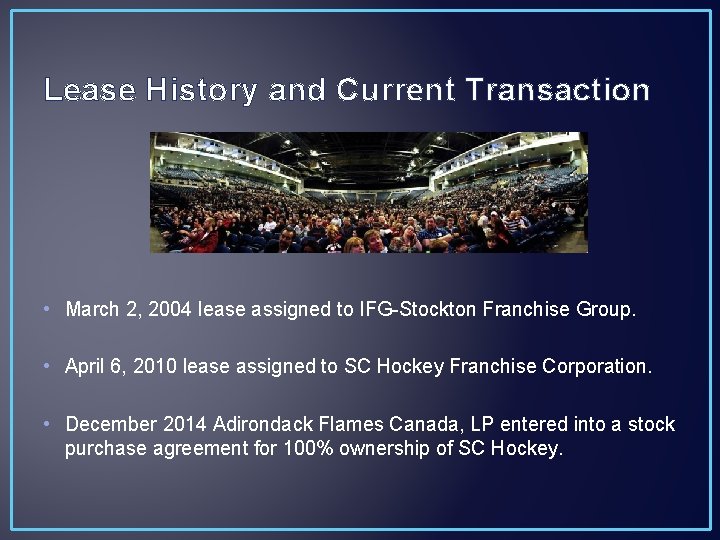 Lease History and Current Transaction

• March 2, 2004 lease assigned to IFG-Stockton Franchise Group.

• April 6, 2010 lease assigned to SC Hockey Franchise Corporation.

• December 2014 Adirondack Flames Canada, LP entered into a stock purchase agreement for 100% ownership of SC Hockey.